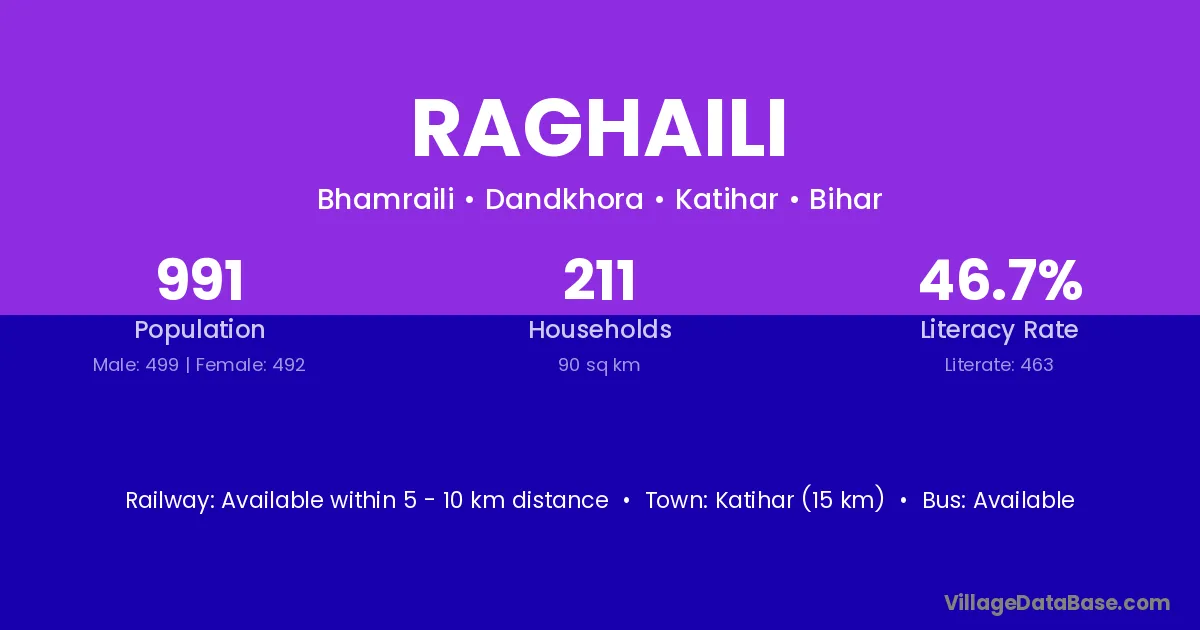 RAGHAILI

Bhamraili • Dandkhora • Katihar • Bihar

991
Population
Male: 499 | Female: 492

211
Households
90 sq km

46.7%
Literacy Rate
Literate: 463

Railway: Available within 5 - 10 km distance • Town: Katihar (15 km) • Bus: Available

VillageDataBase.com